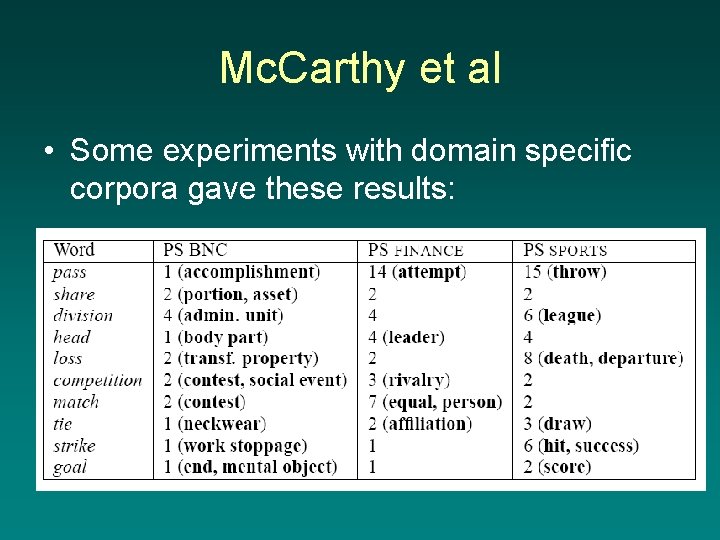 McCarthy et al

• Some experiments with domain specific corpora gave these results:

| Word | PS BNC | PS FINANCE | PS SPORTS |
|---|---|---|---|
| pass | 1 (accomplishment) | 14 (attempt) | 15 (throw) |
| share | 2 (portion, asset) | 2 | 2 |
| division | 4 (admin. unit) | 4 | 6 (league) |
| head | 1 (body part) | 4 (leader) | 4 |
| loss | 2 (transf. property) | 2 | 8 (death, departure) |
| competition | 2 (contest, social event) | 3 (rivalry) | 2 |
| match | 2 (contest) | 7 (equal, person) | 2 |
| tie | 1 (neckwear) | 2 (affiliation) | 3 (draw) |
| strike | 1 (work stoppage) | 1 | 6 (hit, success) |
| goal | 1 (end, mental object) | 1 | 2 (score) |